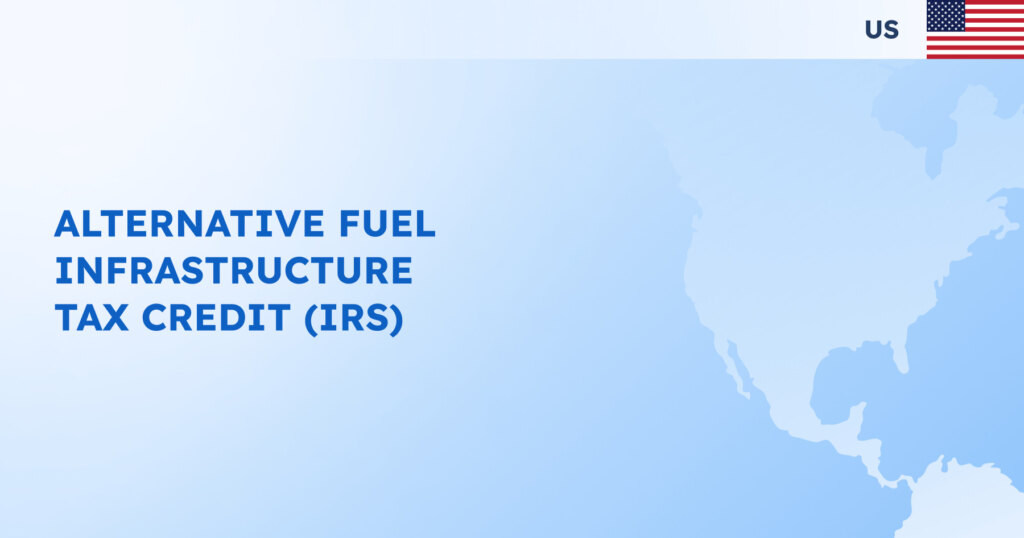 US

ALTERNATIVE FUEL INFRASTRUCTURE TAX CREDIT (IRS)